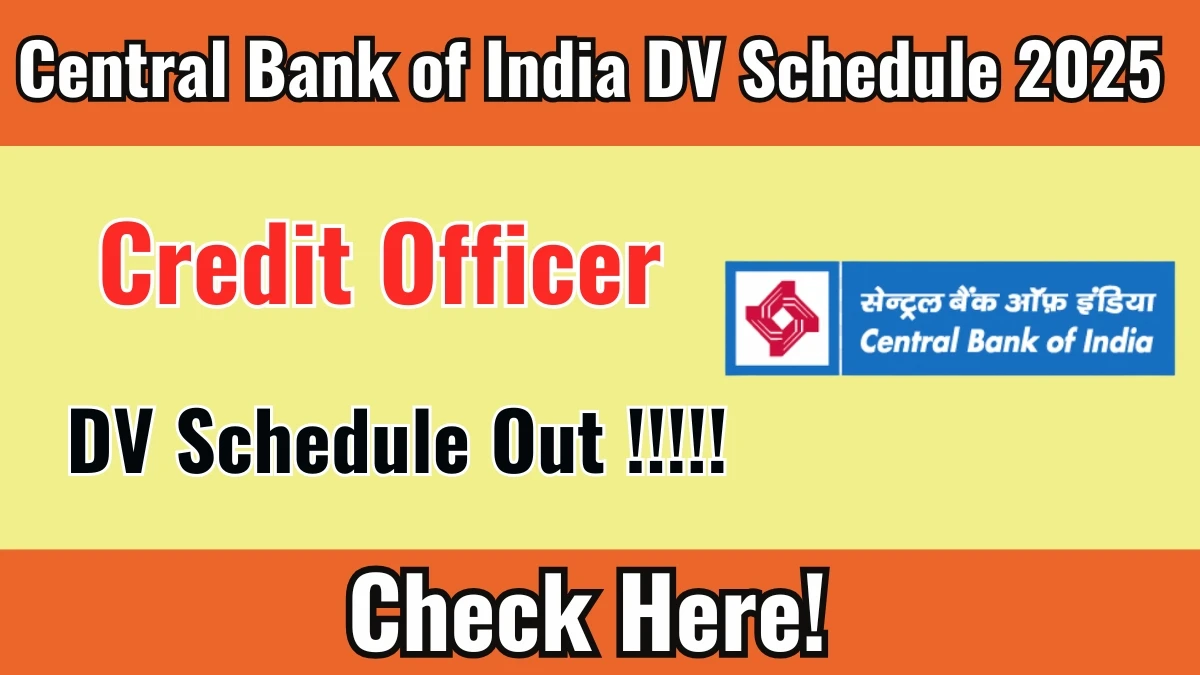 Central Bank of India DV Schedule 2025

Credit Officer

सेन्ट्रल बैंक ऑफ़ इंडिया
Central Bank of India

DV Schedule Out !!!!!

Check Here!